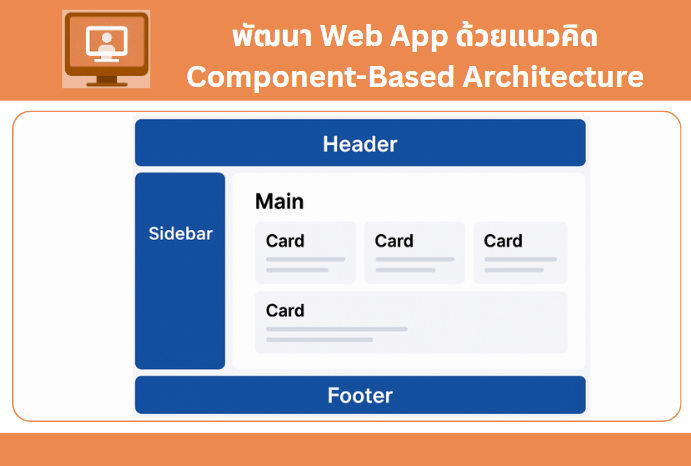 พัฒนา Web App ด้วยแนวคิด Component-Based Architecture

Header

Sidebar

Main

Card

Card

Card

Card

Footer